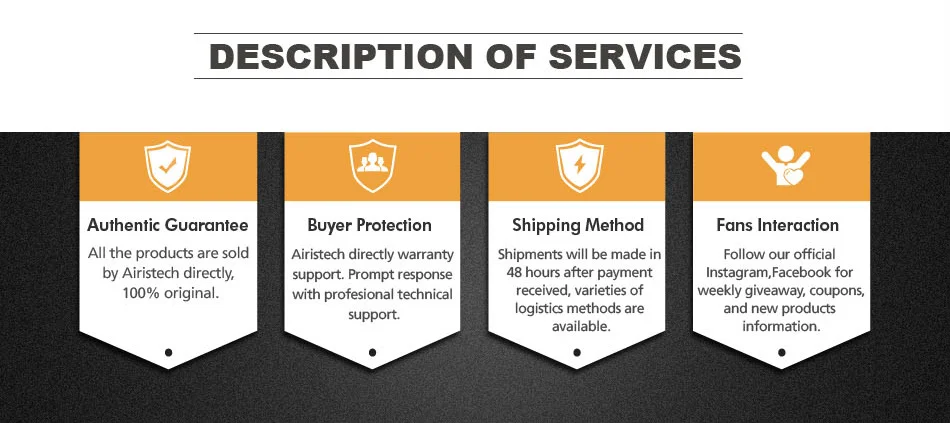 DESCRIPTION OF SERVICES

Authentic Guarantee

All the products are sold by Airistech directly, 100% original.

Buyer Protection

Airistech directly warranty support. Prompt response with profesional technical support.

Shipping Method

Shipments will be made in 48 hours after payment received, varieties of logistics methods are available.

Fans Interaction

Follow our official Instagram,Facebook for weekly giveaway, coupons, and new products information.